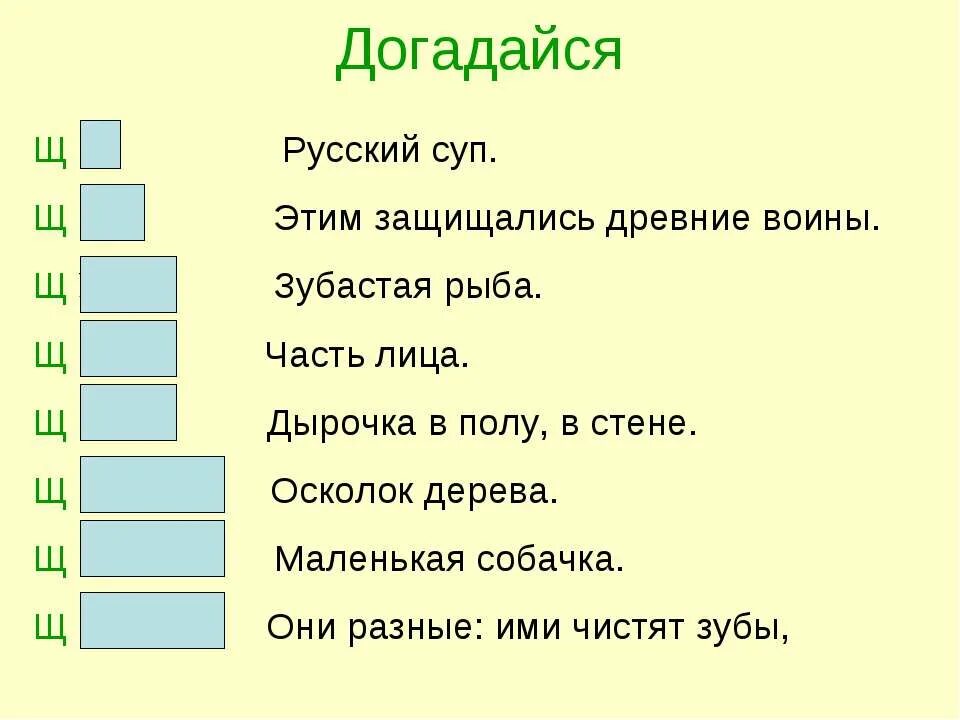 Догадайся

Щ Русский суп.

Щ Этим защищались древние воины.

Щ Зубастая рыба.

Щ Часть лица.

Щ Дырочка в полу, в стене.

Щ Осколок дерева.

Щ Маленькая собачка.

Щ Они разные: ими чистят зубы,